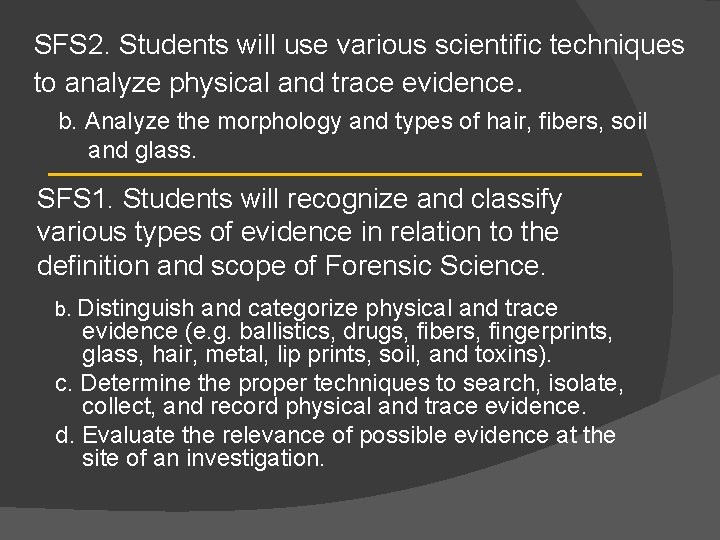 SFS2. Students will use various scientific techniques to analyze physical and trace evidence.

b. Analyze the morphology and types of hair, fibers, soil and glass.

SFS1. Students will recognize and classify various types of evidence in relation to the definition and scope of Forensic Science.

b. Distinguish and categorize physical and trace evidence (e.g. ballistics, drugs, fibers, fingerprints, glass, hair, metal, lip prints, soil, and toxins).

c. Determine the proper techniques to search, isolate, collect, and record physical and trace evidence.

d. Evaluate the relevance of possible evidence at the site of an investigation.